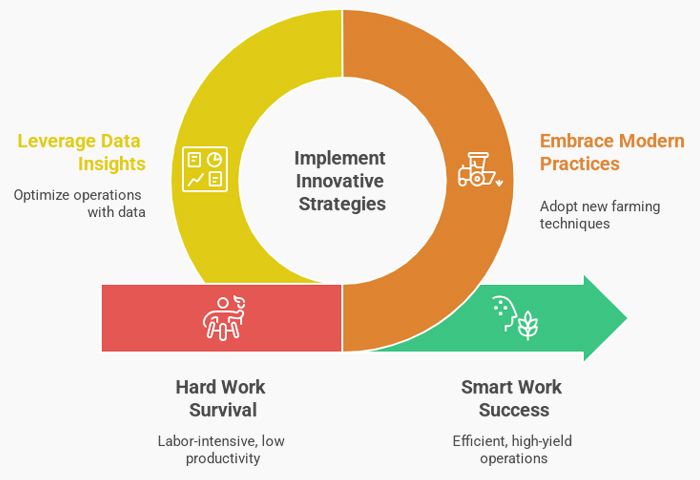 Leverage Data Insights

Optimize operations with data

Implement Innovative Strategies

Embrace Modern Practices

Adopt new farming techniques

Hard Work Survival

Labor-intensive, low productivity

Smart Work Success

Efficient, high-yield operations